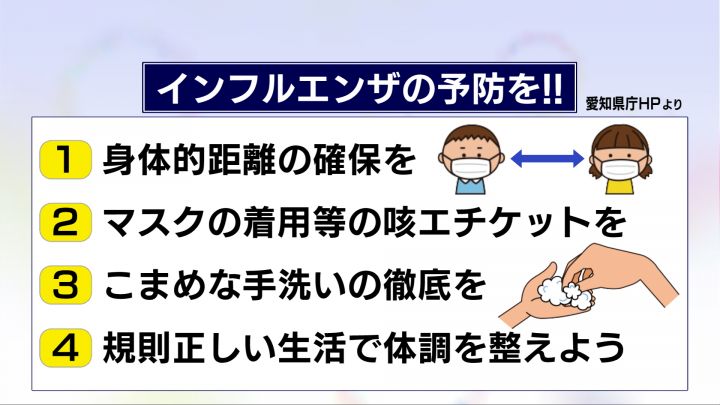 インフルエンザの予防を!!

愛知県庁HPより

1 身体的距離の確保を

2 マスクの着用等の咳エチケットを

3 こまめな手洗いの徹底を

4 規則正しい生活で体調を整えよう